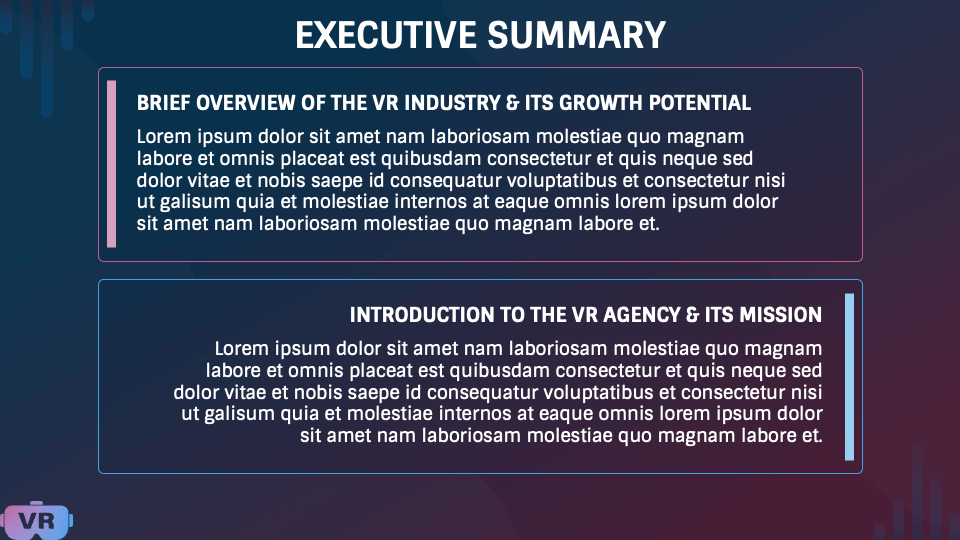 EXECUTIVE SUMMARY

BRIEF OVERVIEW OF THE VR INDUSTRY & ITS GROWTH POTENTIAL

Lorem ipsum dolor sit amet nam laboriosam molestiae quo magnam labore et omnis placeat est quibusdam consectetur et quis neque sed dolor vitae et nobis saepe id consequatur voluptatibus et consectetur nisi ut galisum quia et molestiae internos at eaque omnis lorem ipsum dolor sit amet nam laboriosam molestiae quo magnam labore et.

INTRODUCTION TO THE VR AGENCY & ITS MISSION

Lorem ipsum dolor sit amet nam laboriosam molestiae quo magnam labore et omnis placeat est quibusdam consectetur et quis neque sed dolor vitae et nobis saepe id consequatur voluptatibus et consectetur nisi ut galisum quia et molestiae internos at eaque omnis lorem ipsum dolor sit amet nam laboriosam molestiae quo magnam labore et.

VR